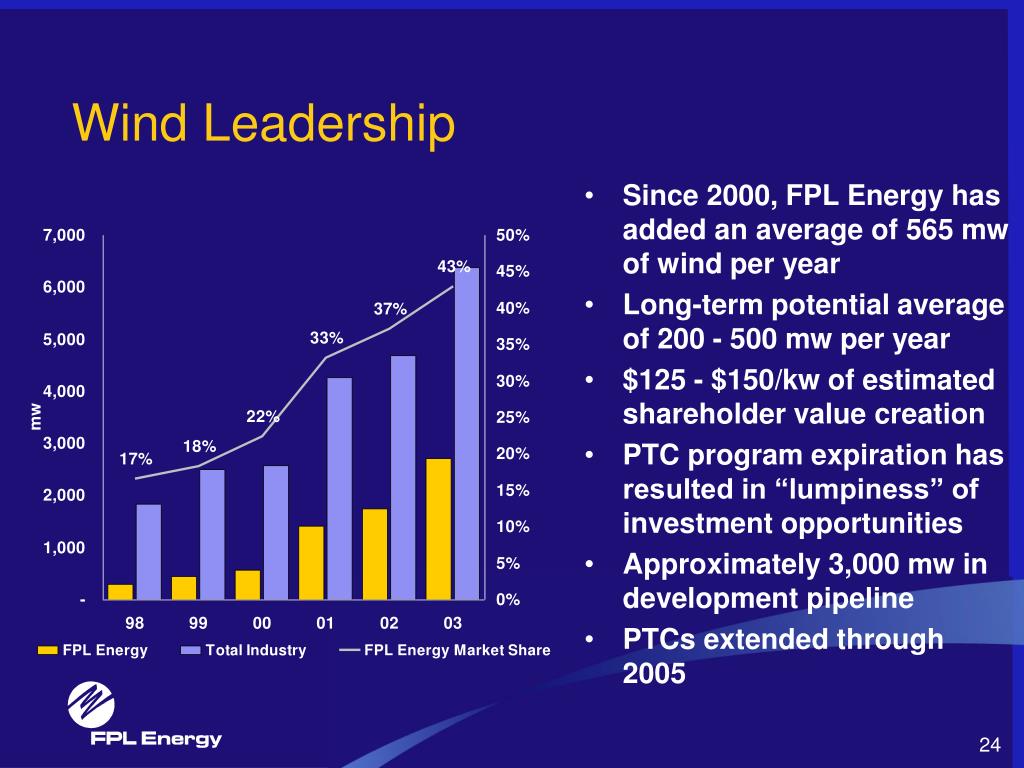 Wind Leadership

7,000
6,000
5,000
4,000
3,000
2,000
1,000
-

mw

50%
45%
40%
35%
30%
25%
20%
15%
10%
5%
0%

17%
18%
22%
33%
37%
43%

98
99
00
01
02
03

FPL Energy
Total Industry
FPL Energy Market Share

• Since 2000, FPL Energy has added an average of 565 mw of wind per year
• Long-term potential average of 200 - 500 mw per year
• \$125 - \$150/kw of estimated shareholder value creation
• PTC program expiration has resulted in “lumpiness” of investment opportunities
• Approximately 3,000 mw in development pipeline
• PTCs extended through 2005

FPL Energy

24